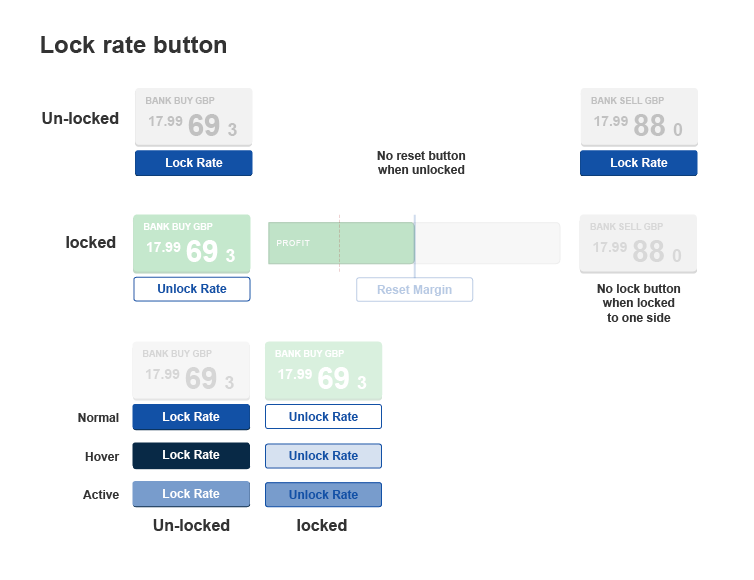 Lock rate button

Un-locked

BANK BUY GBP
17.99 69 3
Lock Rate

No reset button when unlocked

BANK SELL GBP
17.99 88 0
Lock Rate

locked

BANK BUY GBP
17.99 69 3
Unlock Rate

PROFIT
Reset Margin

BANK SELL GBP
17.99 88 0

No lock button when locked to one side

BANK BUY GBP
17.99 69 3

BANK BUY GBP
17.99 69 3

Normal
Lock Rate
Unlock Rate

Hover
Lock Rate
Unlock Rate

Active
Lock Rate
Unlock Rate

Un-locked
locked